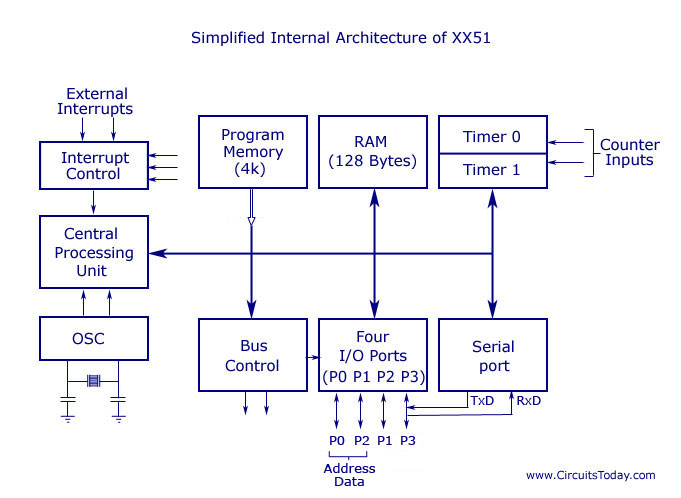 Simplified Internal Architecture of XX51

External Interrupts

Interrupt Control

Program Memory (4k)

RAM (128 Bytes)

Timer 0

Timer 1

Counter Inputs

Central Processing Unit

OSC

Bus Control

Four I/O Ports (P0 P1 P2 P3)

Serial port

TxD

RxD

P0 P2 P1 P3

Address Data

www.CircuitsToday.com